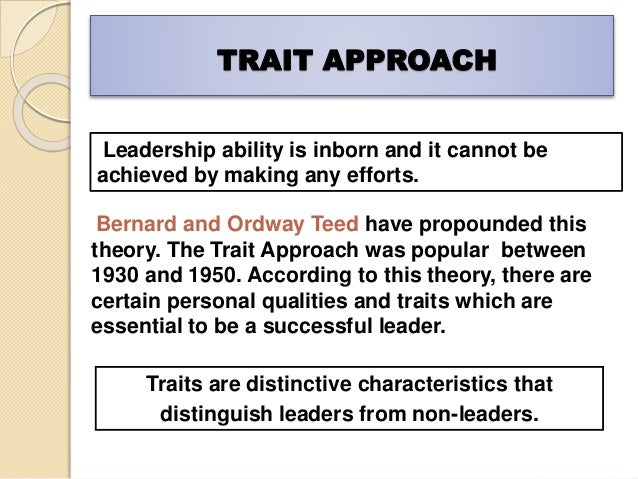 TRAIT APPROACH

Leadership ability is inborn and it cannot be achieved by making any efforts.

Bernard and Ordway Teed have propounded this theory. The Trait Approach was popular between 1930 and 1950. According to this theory, there are certain personal qualities and traits which are essential to be a successful leader.

Traits are distinctive characteristics that distinguish leaders from non-leaders.